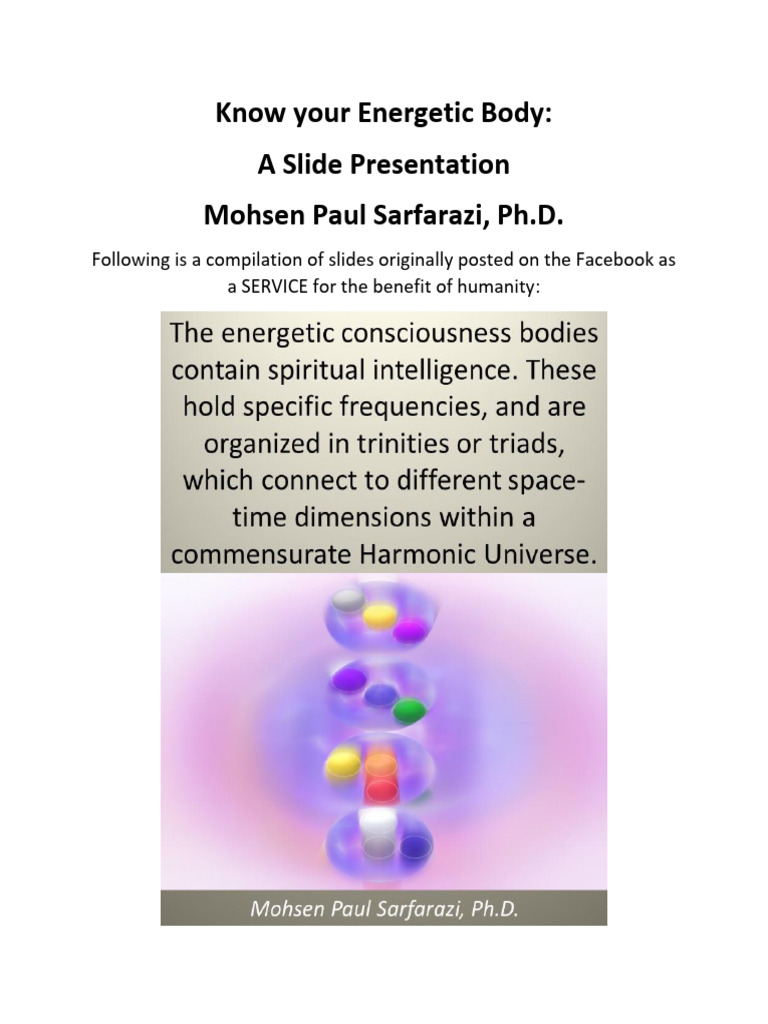 Know your Energetic Body:

A Slide Presentation

Mohsen Paul Sarfarazi, Ph.D.

Following is a compilation of slides originally posted on the Facebook as a SERVICE for the benefit of humanity:

The energetic consciousness bodies contain spiritual intelligence. These hold specific frequencies, and are organized in trinities or triads, which connect to different space-time dimensions within a commensurate Harmonic Universe.

Mohsen Paul Sarfarazi, Ph.D.